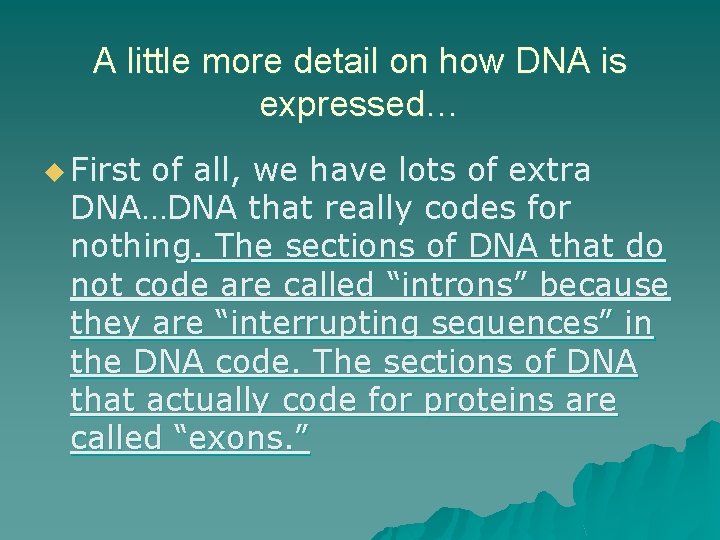 A little more detail on how DNA is expressed…

First of all, we have lots of extra DNA…DNA that really codes for nothing. The sections of DNA that do not code are called “introns” because they are “interrupting sequences” in the DNA code. The sections of DNA that actually code for proteins are called “exons.”